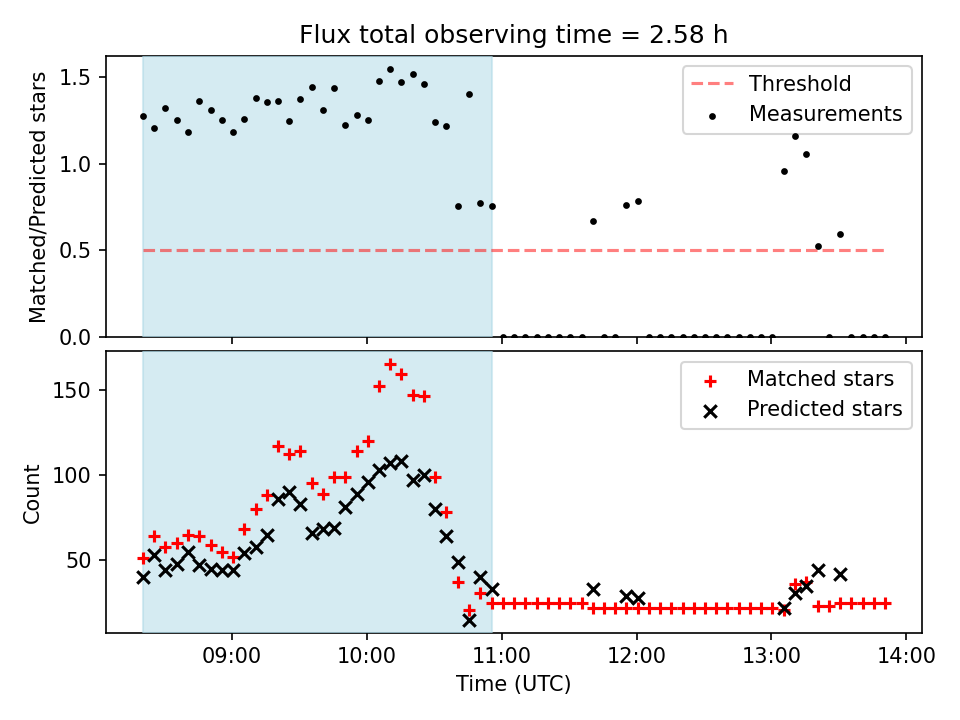 Flux total observing time = 2.58 h

Matched/Predicted stars

1.5
1.0
0.5
0.0

Threshold
Measurements

Count

150
100
50

Matched stars
Predicted stars

09:00
10:00
11:00
12:00
13:00
14:00

Time (UTC)